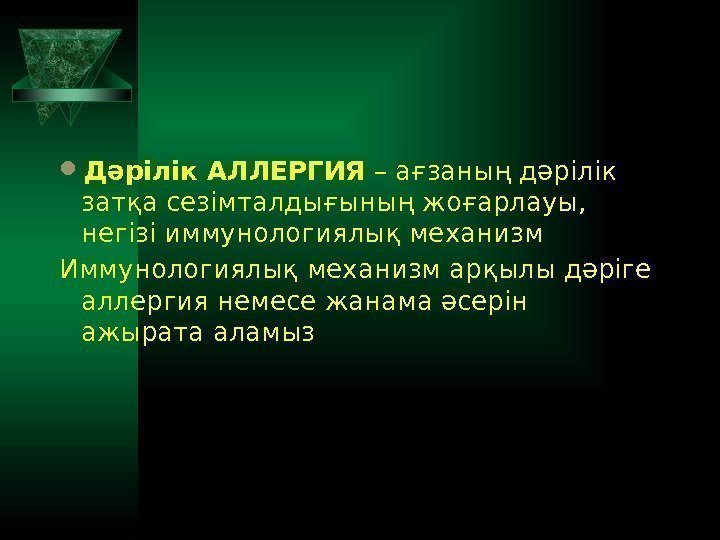 Дәрілік АЛЛЕРГИЯ – ағзаның дәрілік затқа сезімталдығының жоғарлауы, негізі иммунологиялық механизм

Иммунологиялық механизм арқылы дәріге аллергия немесе жанама әсерін ажырата аламыз